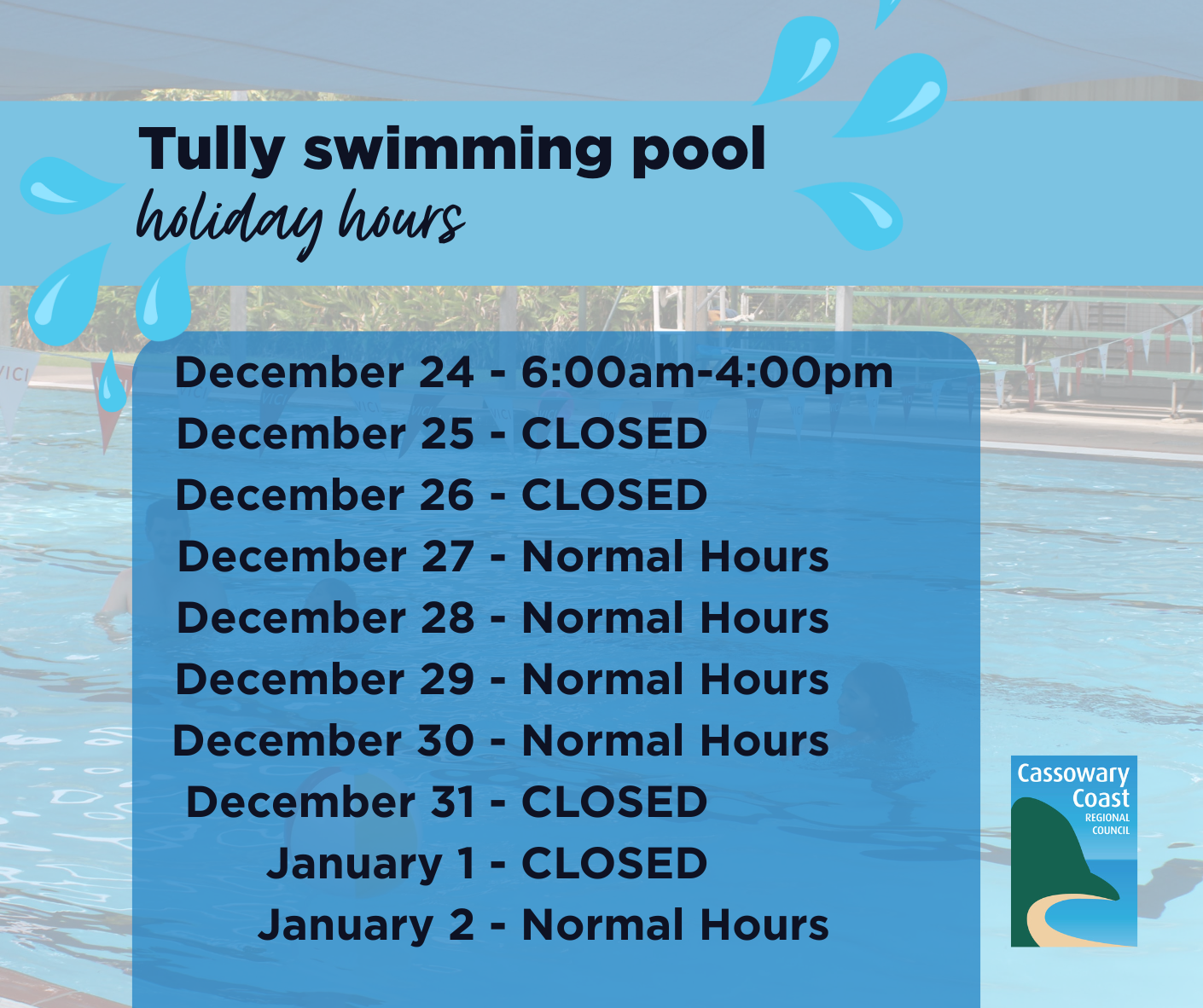 Tully swimming pool
holiday hours

December 24 - 6:00am-4:00pm
December 25 - CLOSED
December 26 - CLOSED
December 27 - Normal Hours
December 28 - Normal Hours
December 29 - Normal Hours
December 30 - Normal Hours
December 31 - CLOSED
January 1 - CLOSED
January 2 - Normal Hours

Cassowary Coast
REGIONAL COUNCIL